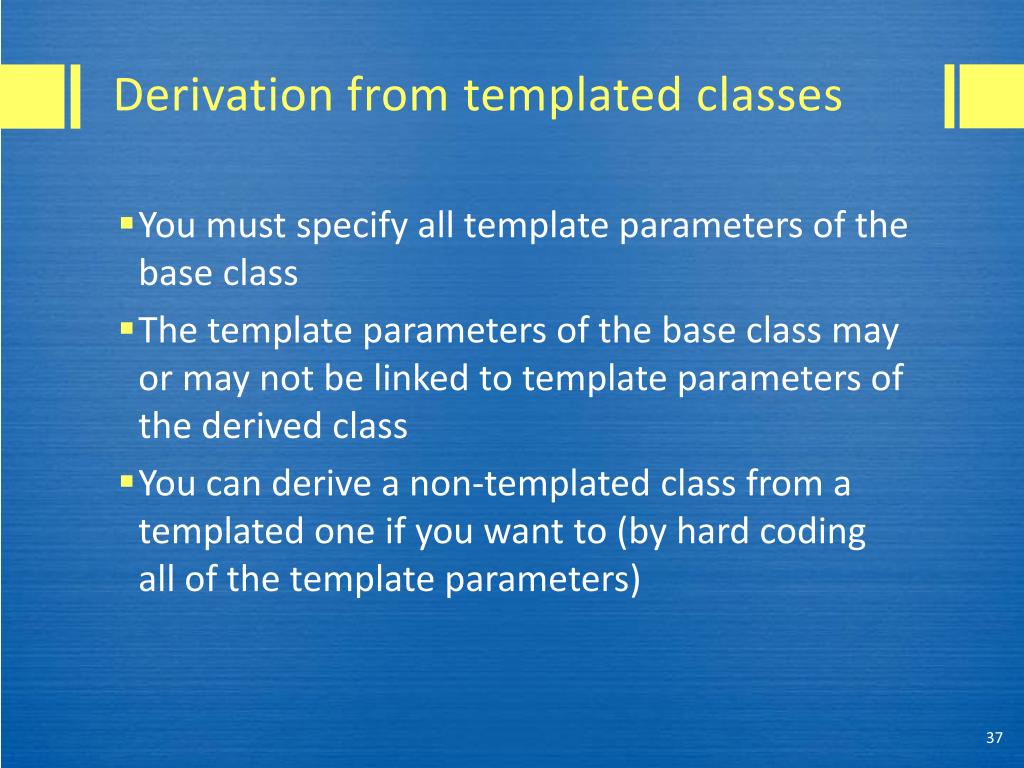 Derivation from templated classes

▪ You must specify all template parameters of the base class

▪ The template parameters of the base class may or may not be linked to template parameters of the derived class

▪ You can derive a non-templated class from a templated one if you want to (by hard coding all of the template parameters)

37